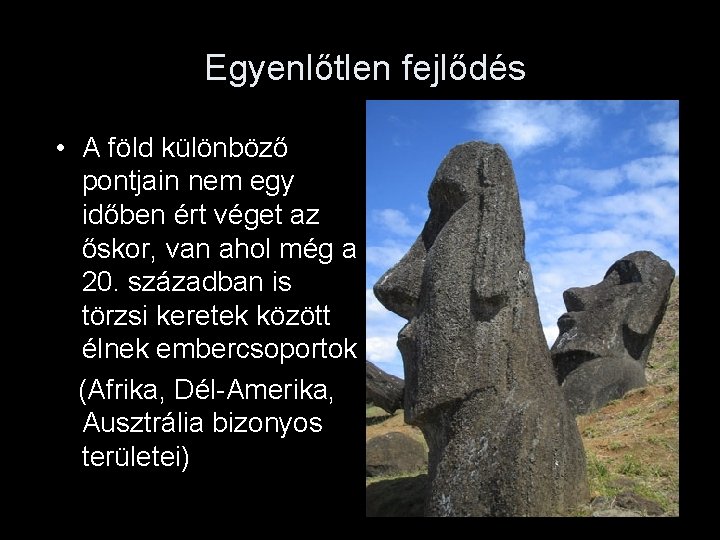 Egyenlőtlen fejlődés

• A föld különböző pontjain nem egy időben ért véget az őskor, van ahol még a 20. században is törzsi keretek között élnek embercsoportok (Afrika, Dél-Amerika, Ausztrália bizonyos területei)